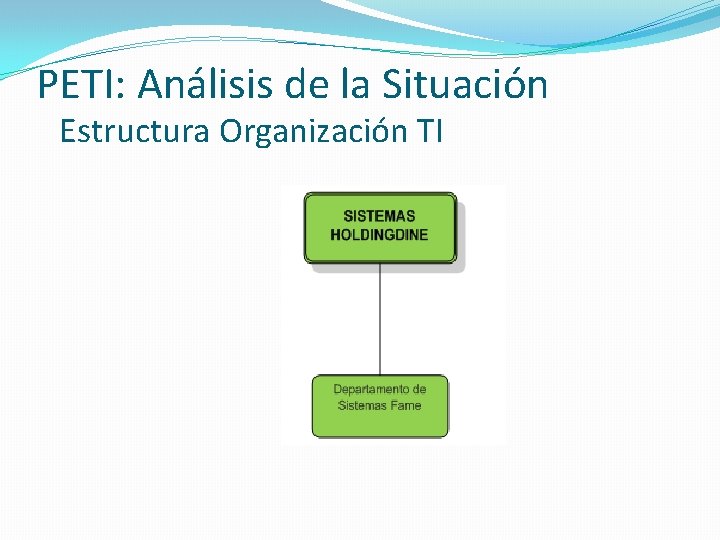 PETI: Análisis de la Situación
Estructura Organización TI

SISTEMAS HOLDINGDINE

Departamento de Sistemas Fame